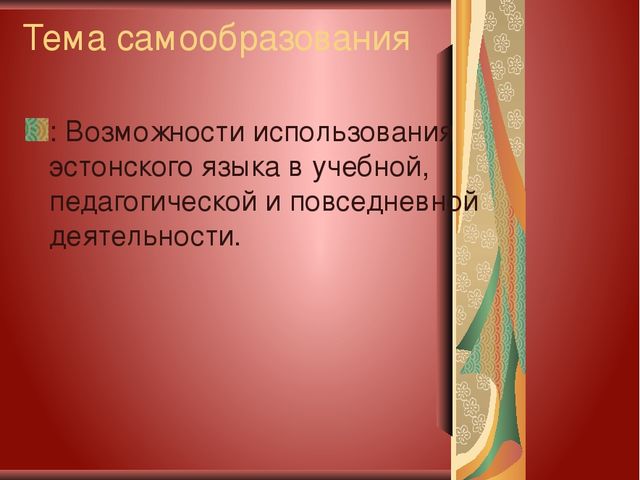 Тема самообразования

: Возможности использования эстонского языка в учебной, педагогической и повседневной деятельности.